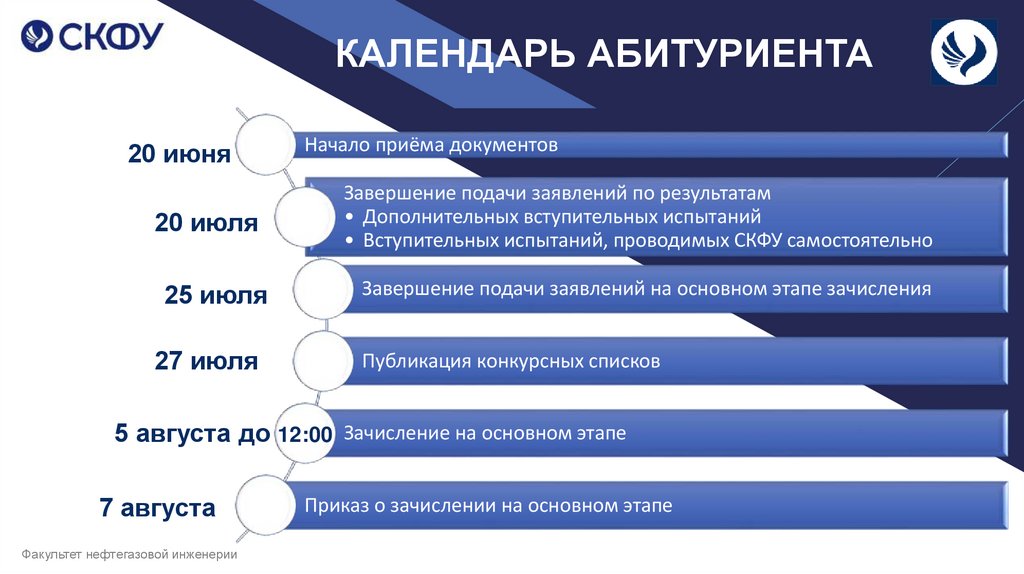 СКФУ

КАЛЕНДАРЬ АБИТУРИЕНТА

20 июня

Начало приёма документов

20 июля

Завершение подачи заявлений по результатам
• Дополнительных вступительных испытаний
• Вступительных испытаний, проводимых СКФУ самостоятельно

25 июля

Завершение подачи заявлений на основном этапе зачисления

27 июля

Публикация конкурсных списков

5 августа до 12:00

Зачисление на основном этапе

7 августа

Приказ о зачислении на основном этапе

Факультет нефтегазовой инженерии